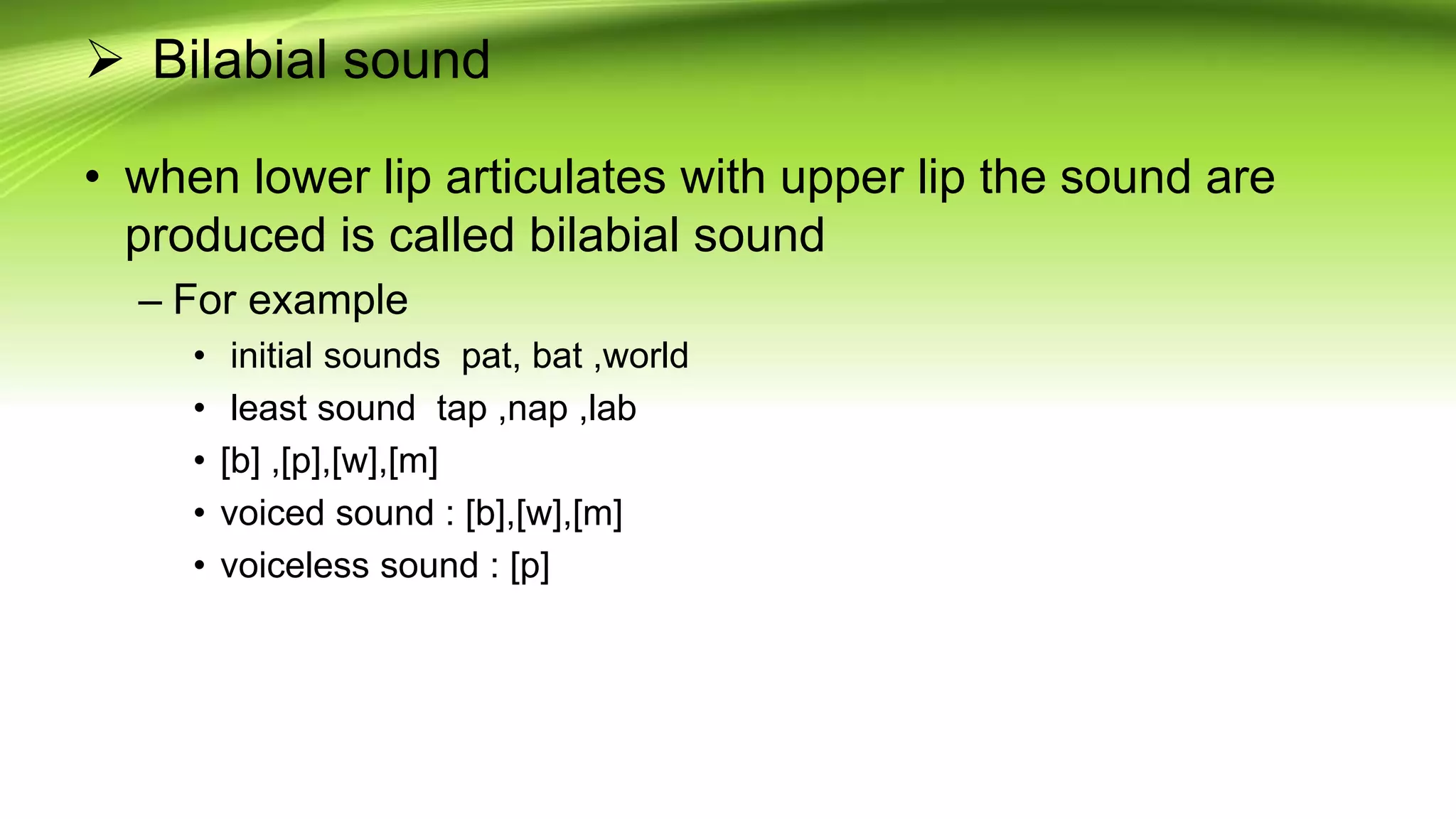 ➢ Bilabial sound

• when lower lip articulates with upper lip the sound are produced is called bilabial sound

– For example

• initial sounds pat, bat ,world

• least sound tap ,nap ,lab

• [b] ,[p],[w],[m]

• voiced sound : [b],[w],[m]

• voiceless sound : [p]